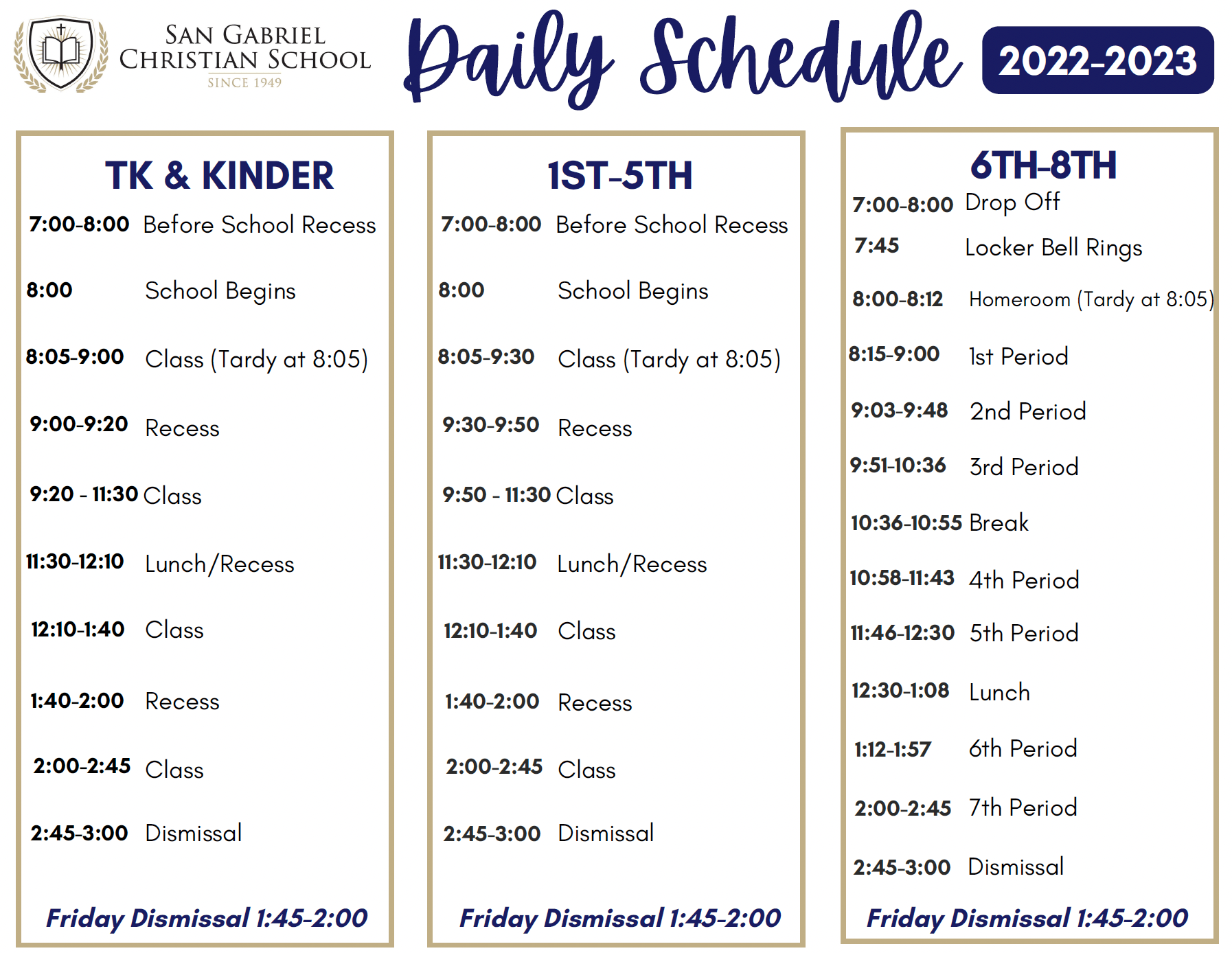 SAN GABRIEL CHRISTIAN SCHOOL
SINCE 1949

Daily Schedule 2022-2023

TK & KINDER

7:00-8:00 Before School Recess

8:00 School Begins

8:05-9:00 Class (Tardy at 8:05)

9:00-9:20 Recess

9:20 - 11:30 Class

11:30-12:10 Lunch/Recess

12:10-1:40 Class

1:40-2:00 Recess

2:00-2:45 Class

2:45-3:00 Dismissal

Friday Dismissal 1:45-2:00

1ST-5TH

7:00-8:00 Before School Recess

8:00 School Begins

8:05-9:30 Class (Tardy at 8:05)

9:30-9:50 Recess

9:50 - 11:30 Class

11:30-12:10 Lunch/Recess

12:10-1:40 Class

1:40-2:00 Recess

2:00-2:45 Class

2:45-3:00 Dismissal

Friday Dismissal 1:45-2:00

6TH-8TH

7:00-8:00 Drop Off

7:45 Locker Bell Rings

8:00-8:12 Homeroom (Tardy at 8:05)

8:15-9:00 1st Period

9:03-9:48 2nd Period

9:51-10:36 3rd Period

10:36-10:55 Break

10:58-11:43 4th Period

11:46-12:30 5th Period

12:30-1:08 Lunch

1:12-1:57 6th Period

2:00-2:45 7th Period

2:45-3:00 Dismissal

Friday Dismissal 1:45-2:00